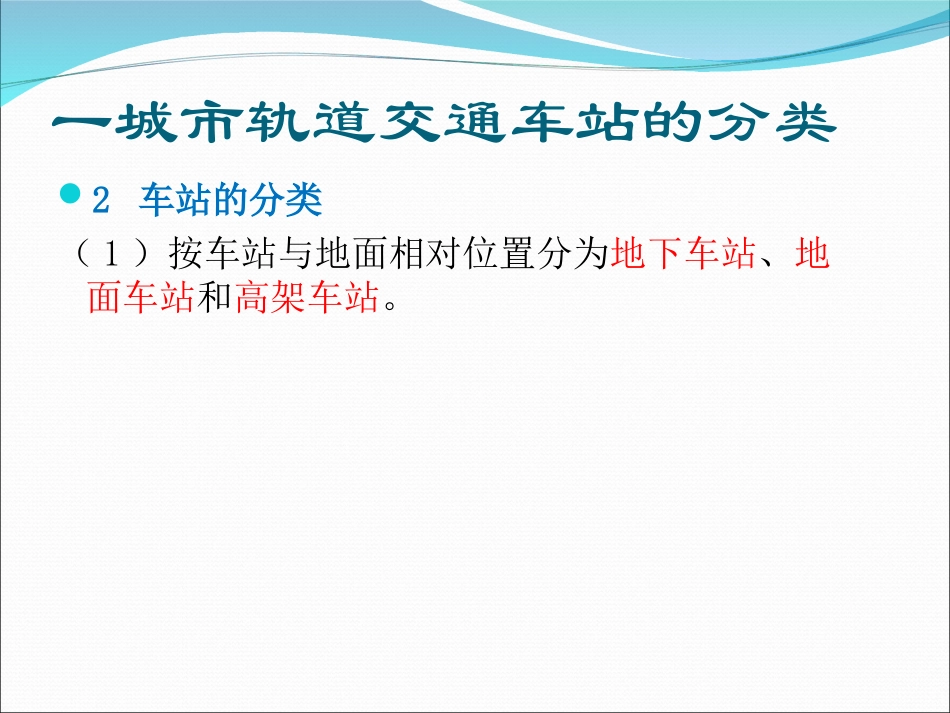 一城市轨道交通车站的分类

2 车站的分类

（1）按车站与地面相对位置分为地下车站、地面车站和高架车站。